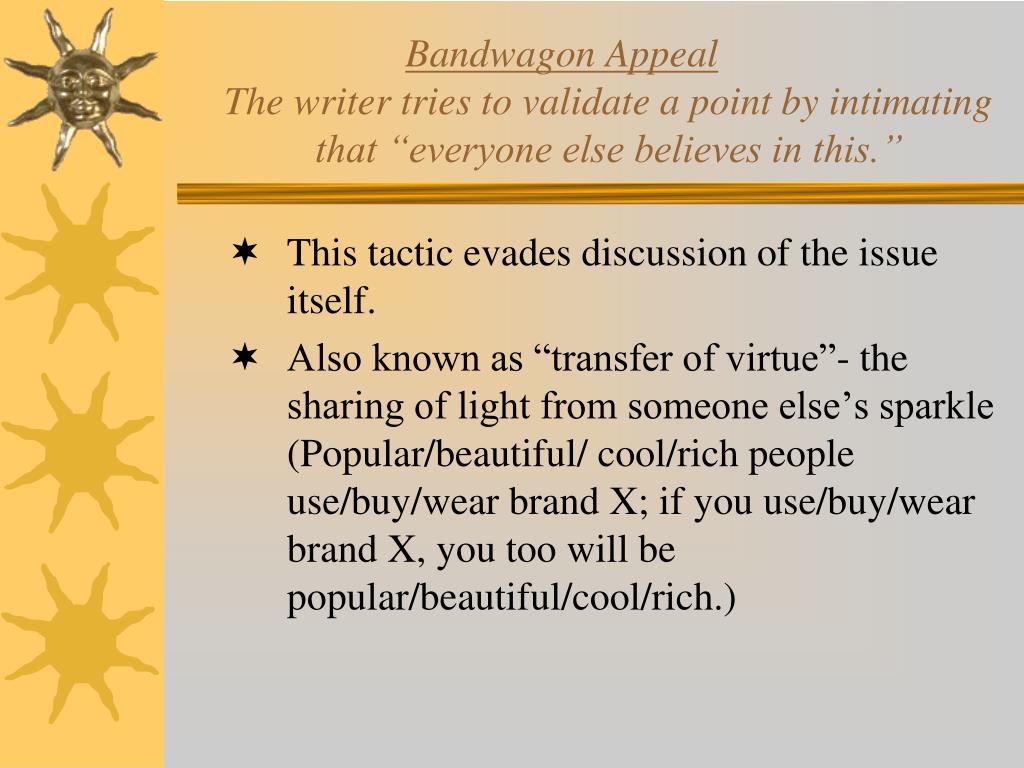 Bandwagon Appeal
The writer tries to validate a point by intimating that “everyone else believes in this.”

✶ This tactic evades discussion of the issue itself.

✶ Also known as “transfer of virtue”- the sharing of light from someone else’s sparkle (Popular/beautiful/ cool/rich people use/buy/wear brand X; if you use/buy/wear brand X, you too will be popular/beautiful/cool/rich.)